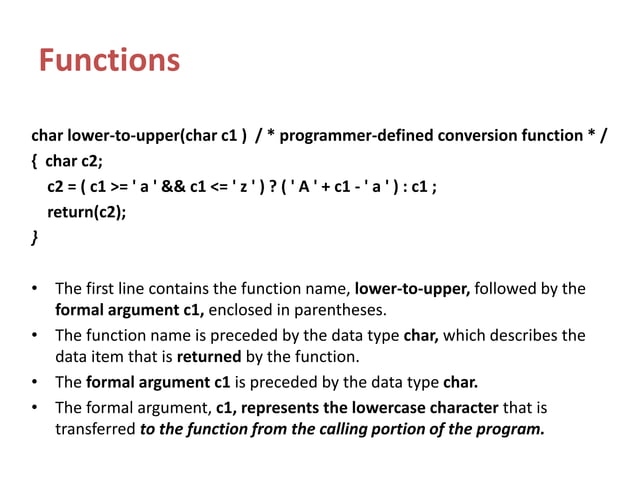 Functions

char lower-to-upper(char c1 ) / * programmer-defined conversion function * /
{ char c2;
c2 = ( c1 >= ' a ' && c1 <= ' z ' ) ? ( ' A ' + c1 - ' a ' ) : c1 ;
return(c2);
}

• The first line contains the function name, lower-to-upper, followed by the formal argument c1, enclosed in parentheses.
• The function name is preceded by the data type char, which describes the data item that is returned by the function.
• The formal argument c1 is preceded by the data type char.
• The formal argument, c1, represents the lowercase character that is transferred to the function from the calling portion of the program.